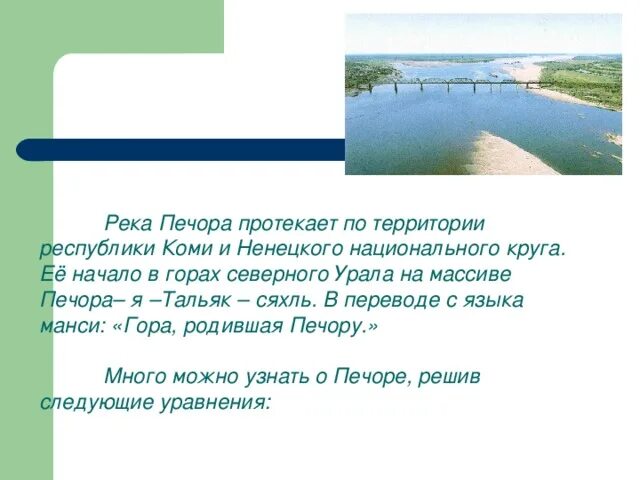 Река Печора протекает по территории республики Коми и Ненецкого национального круга. Её начало в горах северного Урала на массиве Печора– я –Тальяк – сяхль. В переводе с языка манси: «Гора, родившая Печору.»

Много можно узнать о Печоре, решив следующие уравнения: